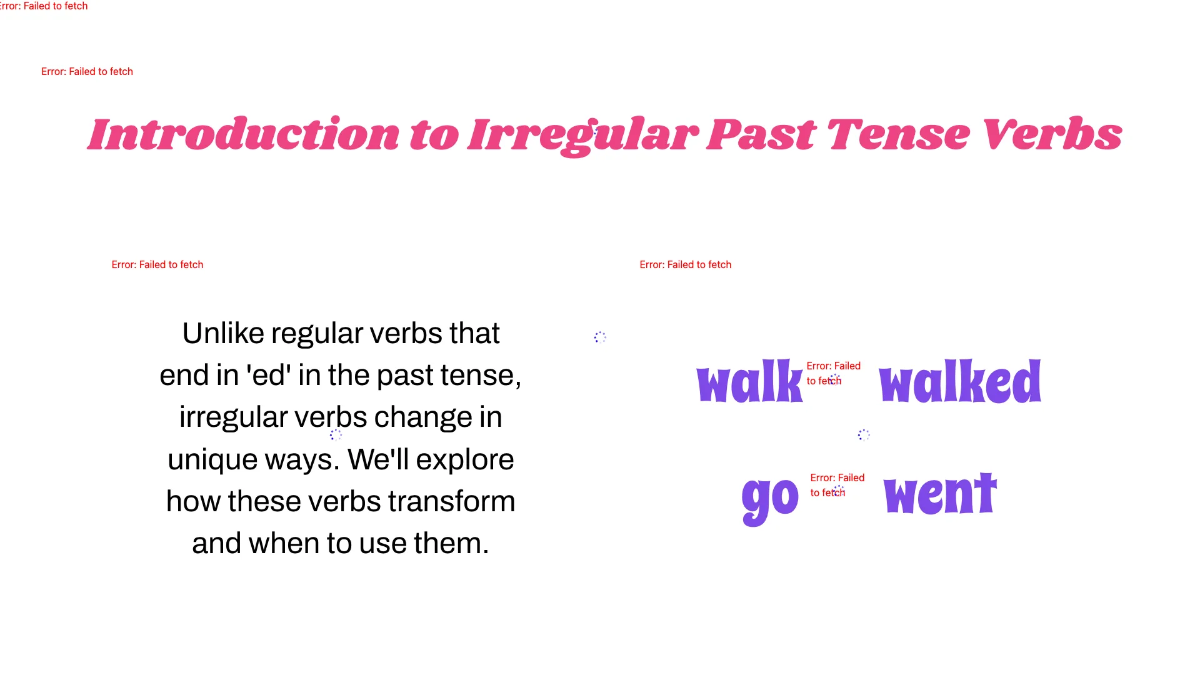 Error: Failed to fetch

Error: Failed to fetch

Introduction to Irregular Past Tense Verbs

Error: Failed to fetch

Error: Failed to fetch

Unlike regular verbs that end in 'ed' in the past tense, irregular verbs change in unique ways. We'll explore how these verbs transform and when to use them.

walk Error: Failed to fetch walked

go Error: Failed to fetch went